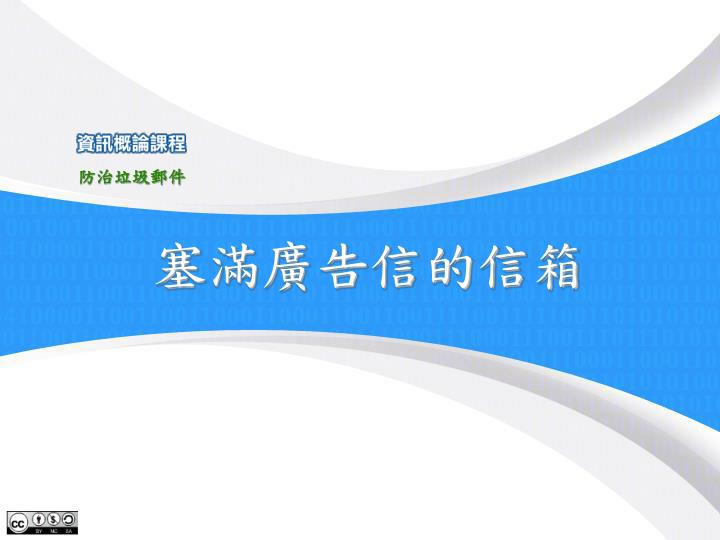 資訊概論課程

防治垃圾郵件

塞滿廣告信的信箱

cc BY NC SA